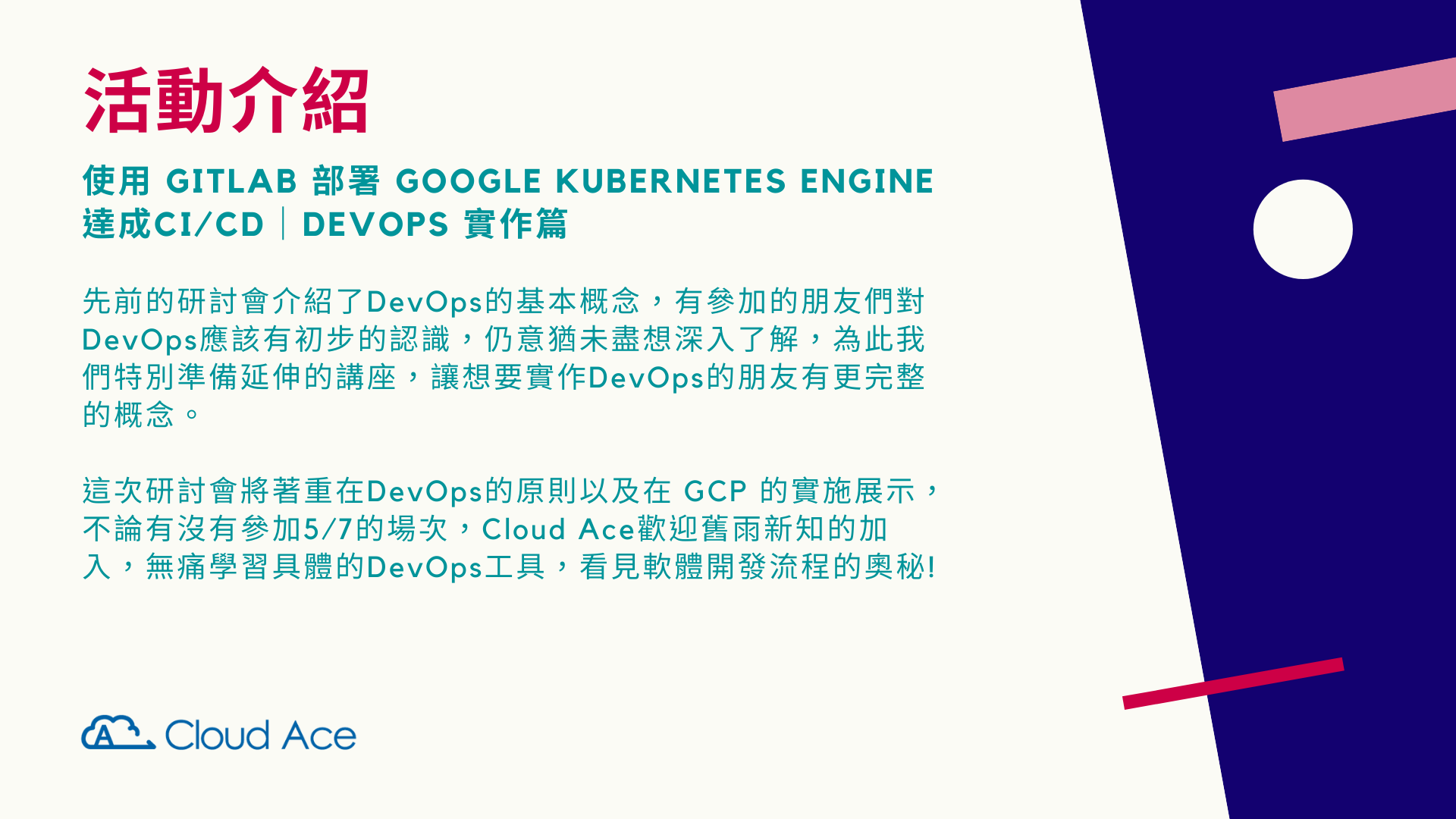 活動介紹

使用 GITLAB 部署 GOOGLE KUBERNETES ENGINE 達成CI/CD｜DEVOPS 實作篇

先前的研討會介紹了DevOps的基本概念，有參加的朋友們對DevOps應該有初步的認識，仍意猶未盡想深入了解，為此我們特別準備延伸的講座，讓想要實作DevOps的朋友有更完整的概念。

這次研討會將著重在DevOps的原則以及在 GCP 的實施展示，不論有沒有參加5/7的場次，Cloud Ace歡迎舊雨新知的加入，無痛學習具體的DevOps工具，看見軟體開發流程的奧秘!

Cloud Ace